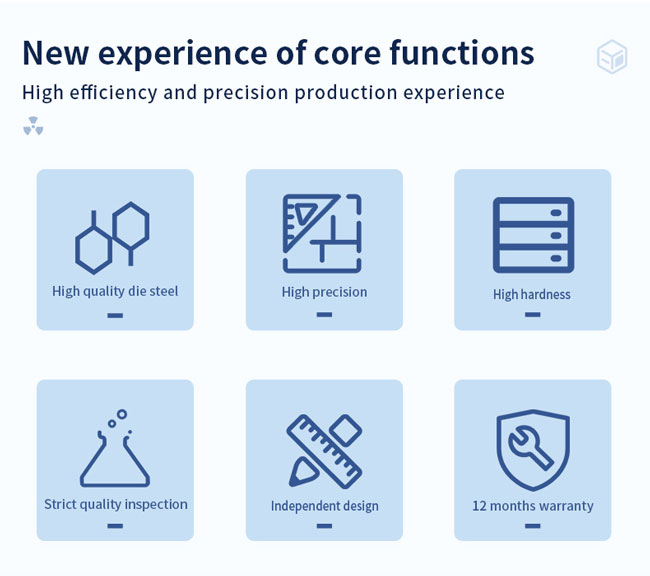 New experience of core functions

High efficiency and precision production experience

High quality die steel

High precision

High hardness

Strict quality inspection

Independent design

12 months warranty